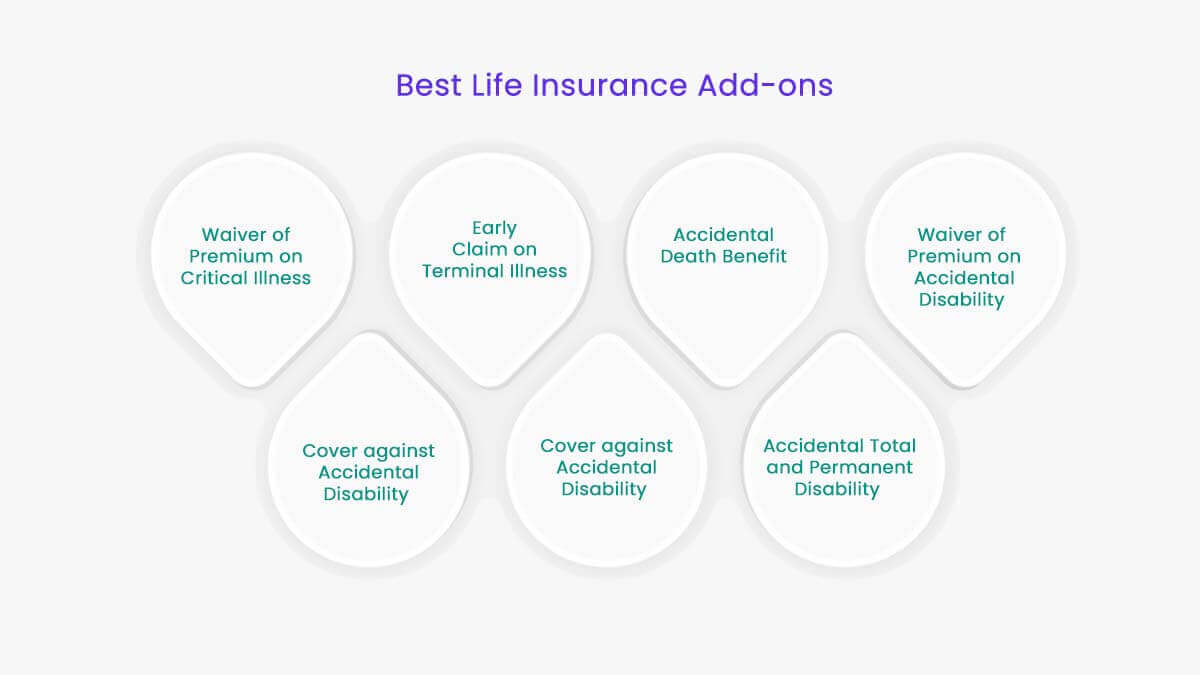 Best Life Insurance Add-ons

Waiver of Premium on Critical Illness

Early Claim on Terminal Illness

Accidental Death Benefit

Waiver of Premium on Accidental Disability

Cover against Accidental Disability

Cover against Accidental Disability

Accidental Total and Permanent Disability